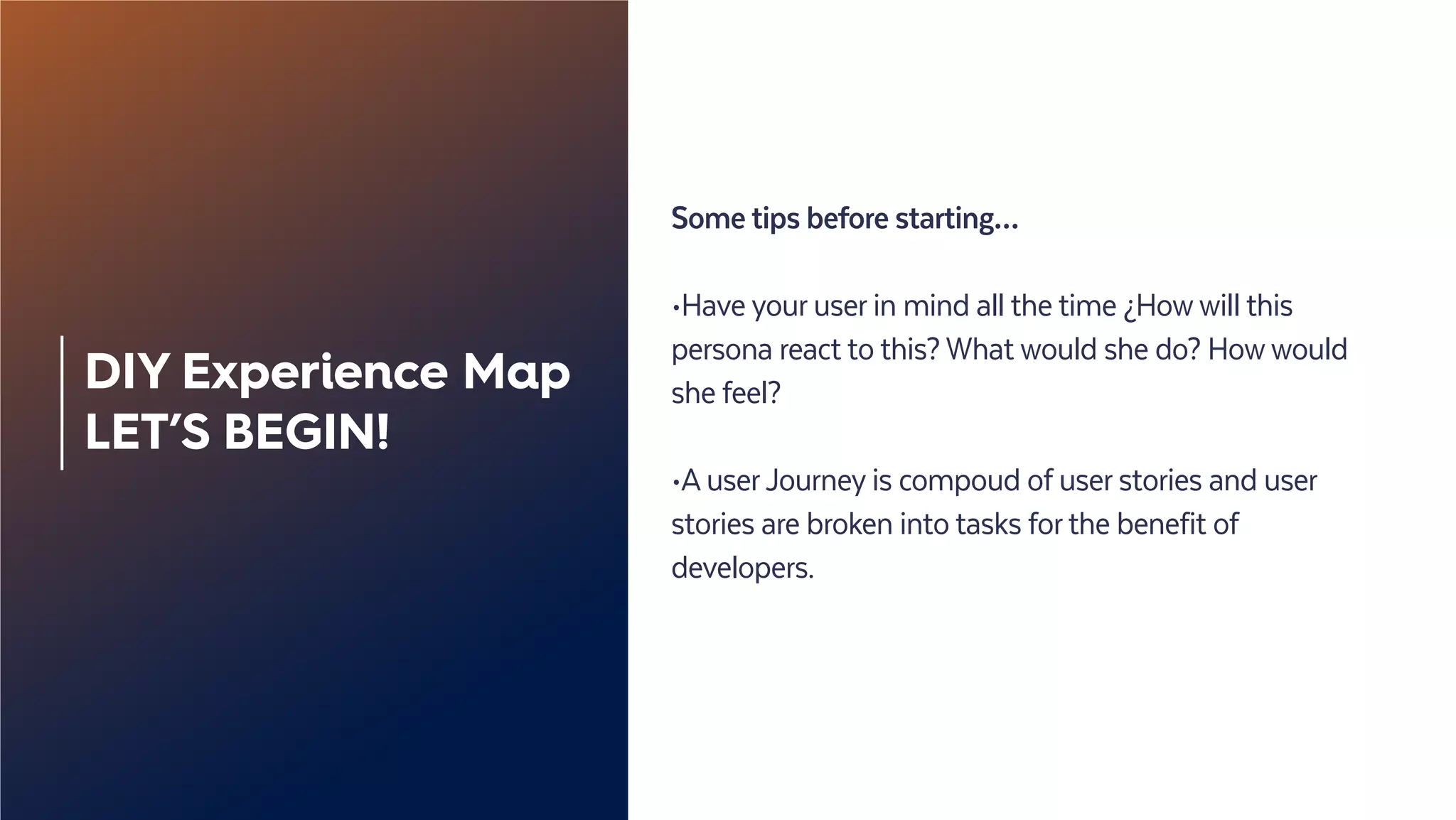 DIY Experience Map
LET'S BEGIN!

Some tips before starting...

•Have your user in mind all the time ¿How will this persona react to this? What would she do? How would she feel?

•A user Journey is compoud of user stories and user stories are broken into tasks for the benefit of developers.